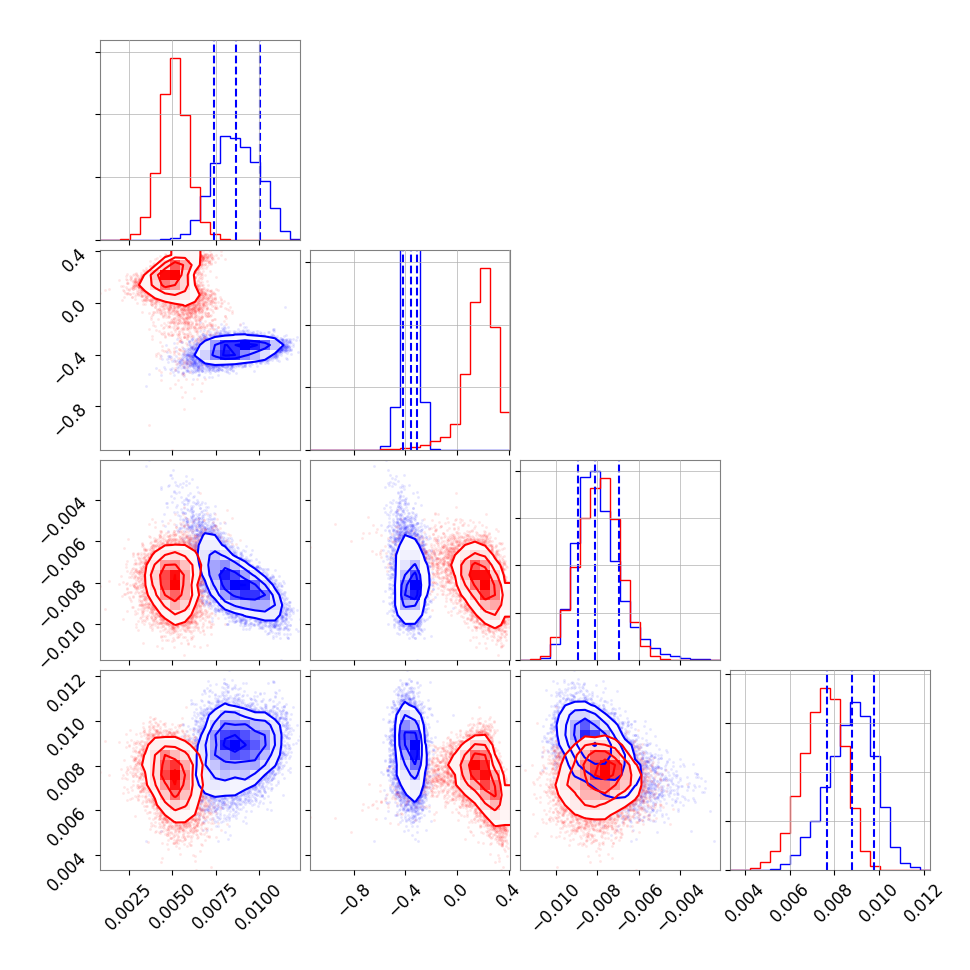 0.4
0.0
−0.4
−0.8

−0.004
−0.006
−0.008
−0.010

0.012
0.010
0.008
0.006
0.004

0.0025
0.0050
0.0075
0.0100

−0.8
−0.4
0.0
0.4

−0.010
−0.008
−0.006
−0.004

0.004
0.006
0.008
0.010
0.012